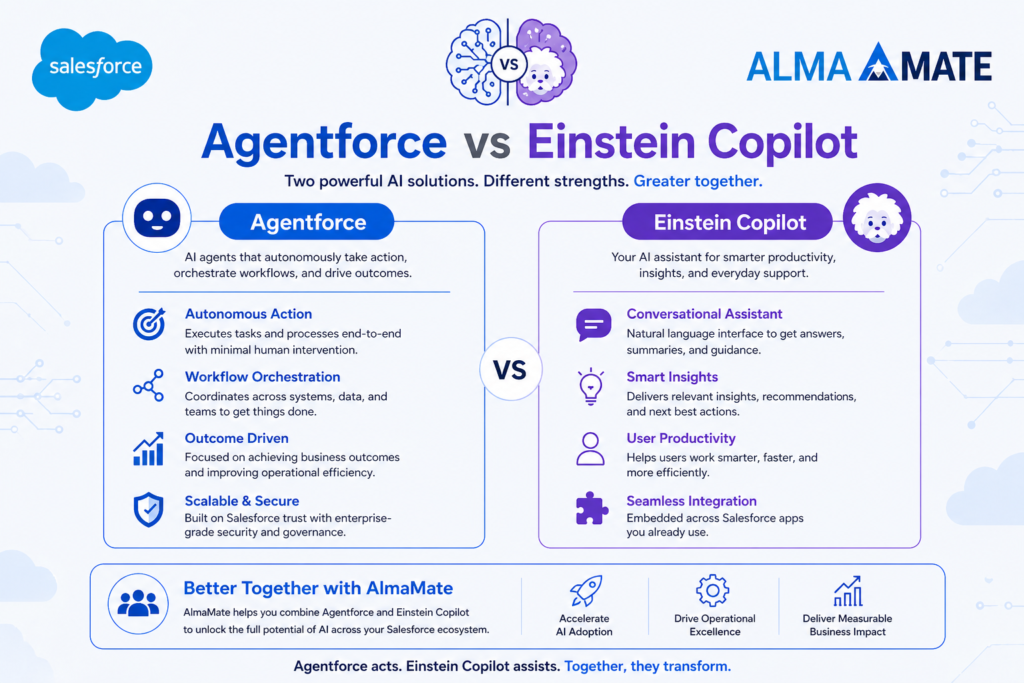 salesforce

VS

ALMA MATE

Agentforce vs Einstein Copilot

Two powerful AI solutions. Different strengths. Greater together.

Agentforce

AI agents that autonomously take action, orchestrate workflows, and drive outcomes.

Autonomous Action
Executes tasks and processes end-to-end with minimal human intervention.

Workflow Orchestration
Coordinates across systems, data, and teams to get things done.

Outcome Driven
Focused on achieving business outcomes and improving operational efficiency.

Scalable & Secure
Built on Salesforce trust with enterprise-grade security and governance.

VS

Einstein Copilot

Your AI assistant for smarter productivity, insights, and everyday support.

Conversational Assistant
Natural language interface to get answers, summaries, and guidance.

Smart Insights
Delivers relevant insights, recommendations, and next best actions.

User Productivity
Helps users work smarter, faster, and more efficiently.

Seamless Integration
Embedded across Salesforce apps you already use.

Better Together with AlmaMate
AlmaMate helps you combine Agentforce and Einstein Copilot to unlock the full potential of AI across your Salesforce ecosystem.

Accelerate AI Adoption

Drive Operational Excellence

Deliver Measurable Business Impact

Agentforce acts. Einstein Copilot assists. Together, they transform.